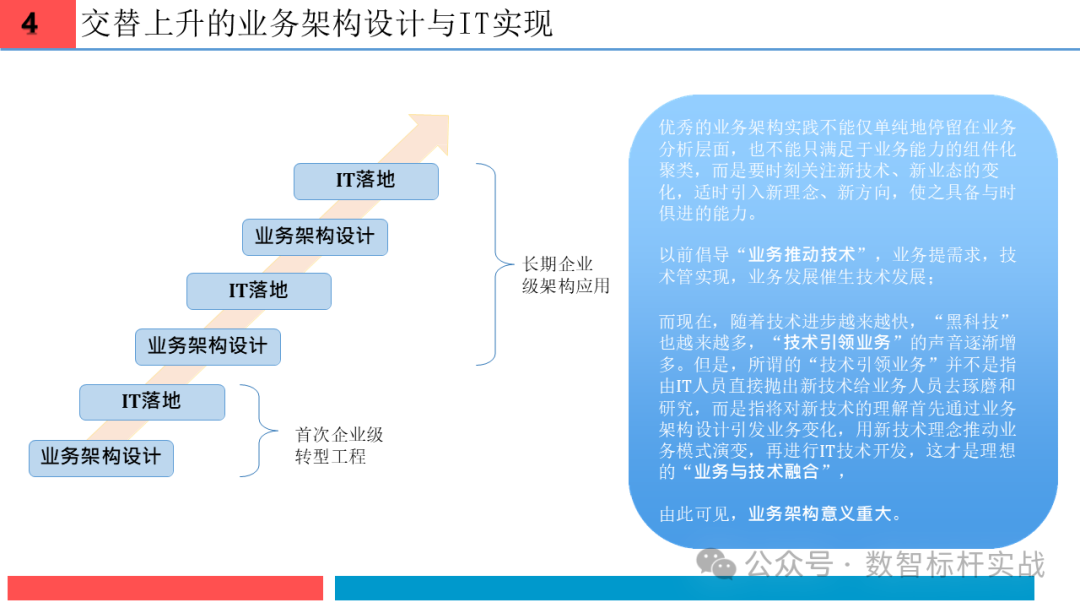 4 交替上升的业务架构设计与IT实现

IT落地

业务架构设计

IT落地

业务架构设计

IT落地

业务架构设计

长期企业级架构应用

首次企业级转型工程

优秀的业务架构实践不能仅单纯地停留在业务分析层面，也不能只满足于业务能力的组件化聚类，而是要时刻关注新技术、新业态的变化，适时引入新理念、新方向，使之具备与时俱进的能力。

以前倡导“业务推动技术”，业务提需求，技术管实现，业务发展催生技术发展；

而现在，随着技术进步越来越快，“黑科技”也越来越多，“技术引领业务”的声音逐渐增多。但是，所谓的“技术引领业务”并不是指由IT人员直接抛出新技术给业务人员去琢磨和研究，而是指将对新技术的理解首先通过业务架构设计引发业务变化，用新技术理念推动业务模式演变，再进行IT技术开发，这才是理想的“业务与技术融合”，

由此可见，业务架构意义重大。

公众号 · 数智标杆实战